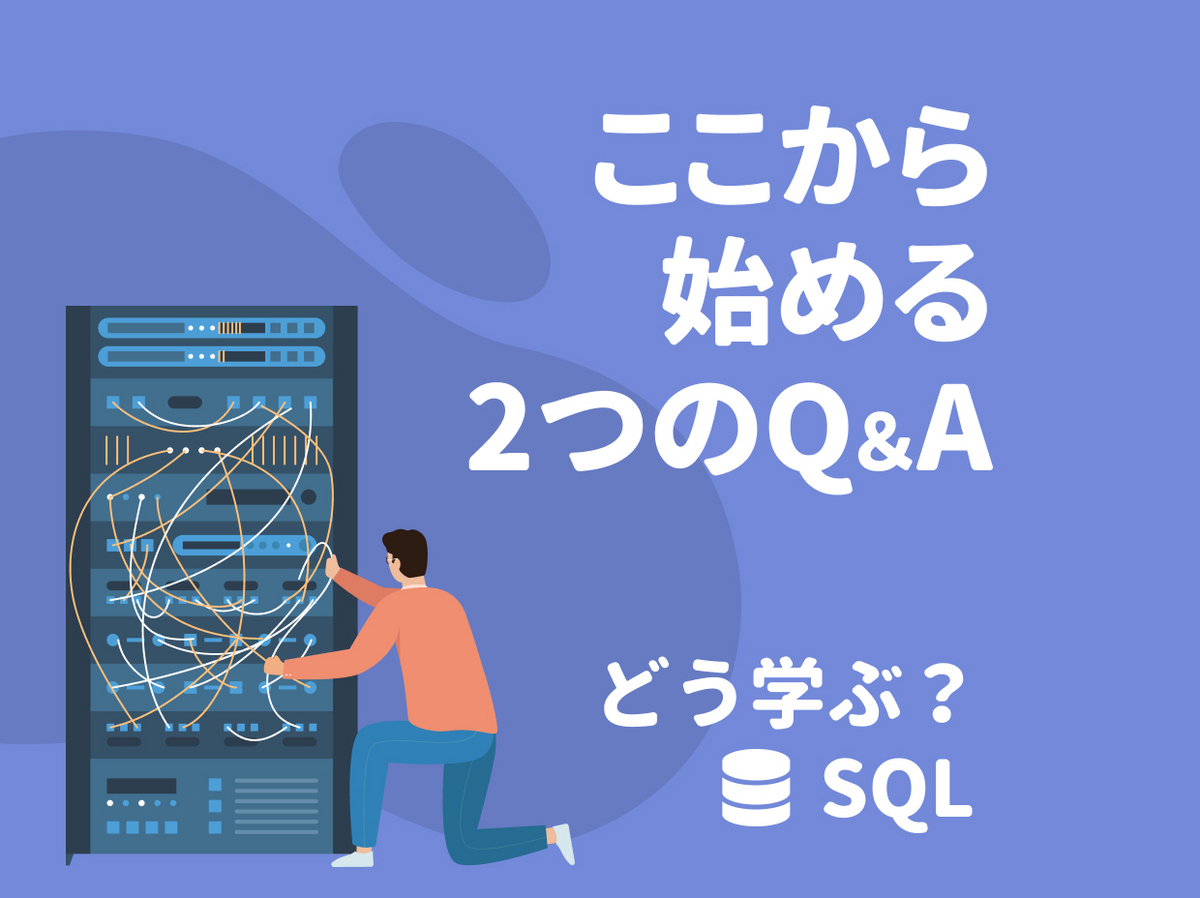 ここから
始める
2つのQ&A

どう学ぶ？
SQL